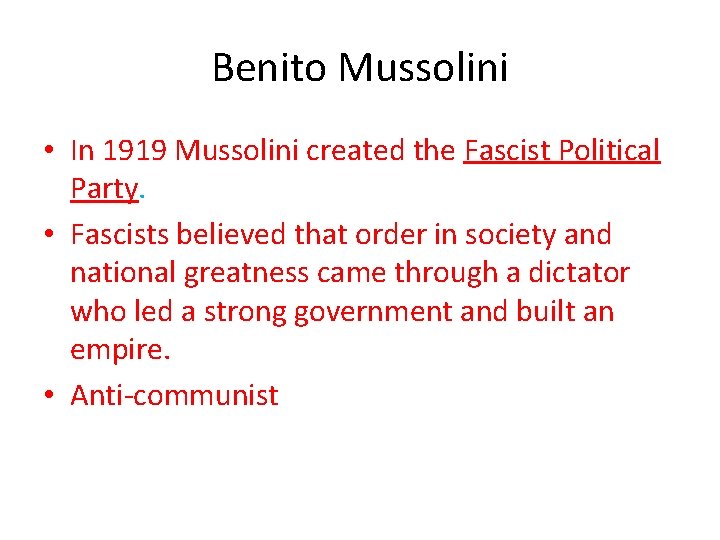 Benito Mussolini

• In 1919 Mussolini created the Fascist Political Party.

• Fascists believed that order in society and national greatness came through a dictator who led a strong government and built an empire.

• Anti-communist